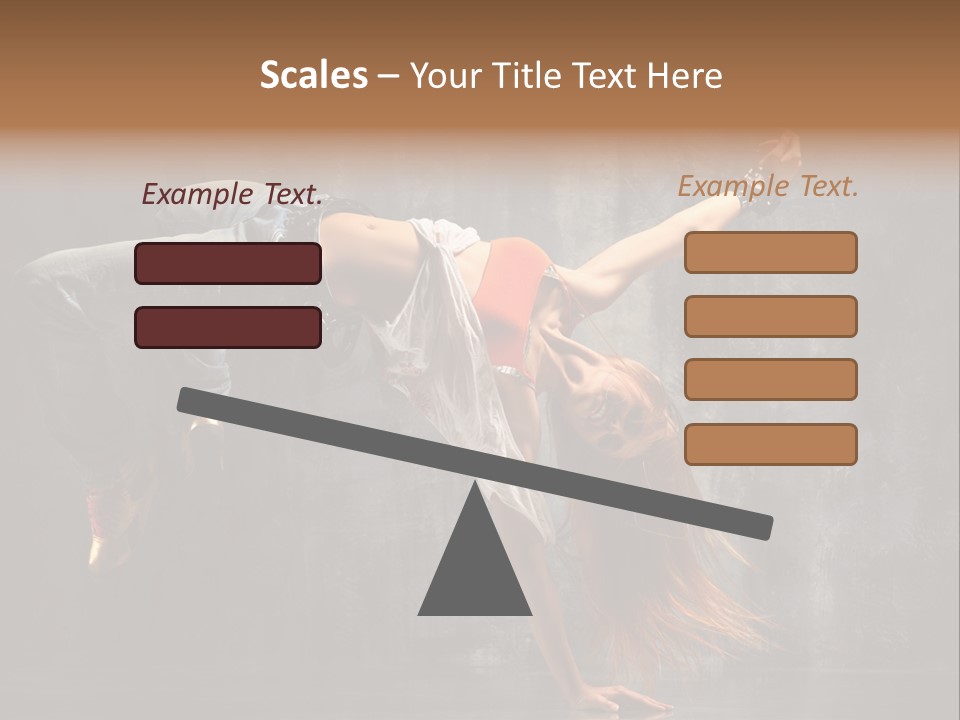 Scales – Your Title Text Here

Example Text.

Example Text.